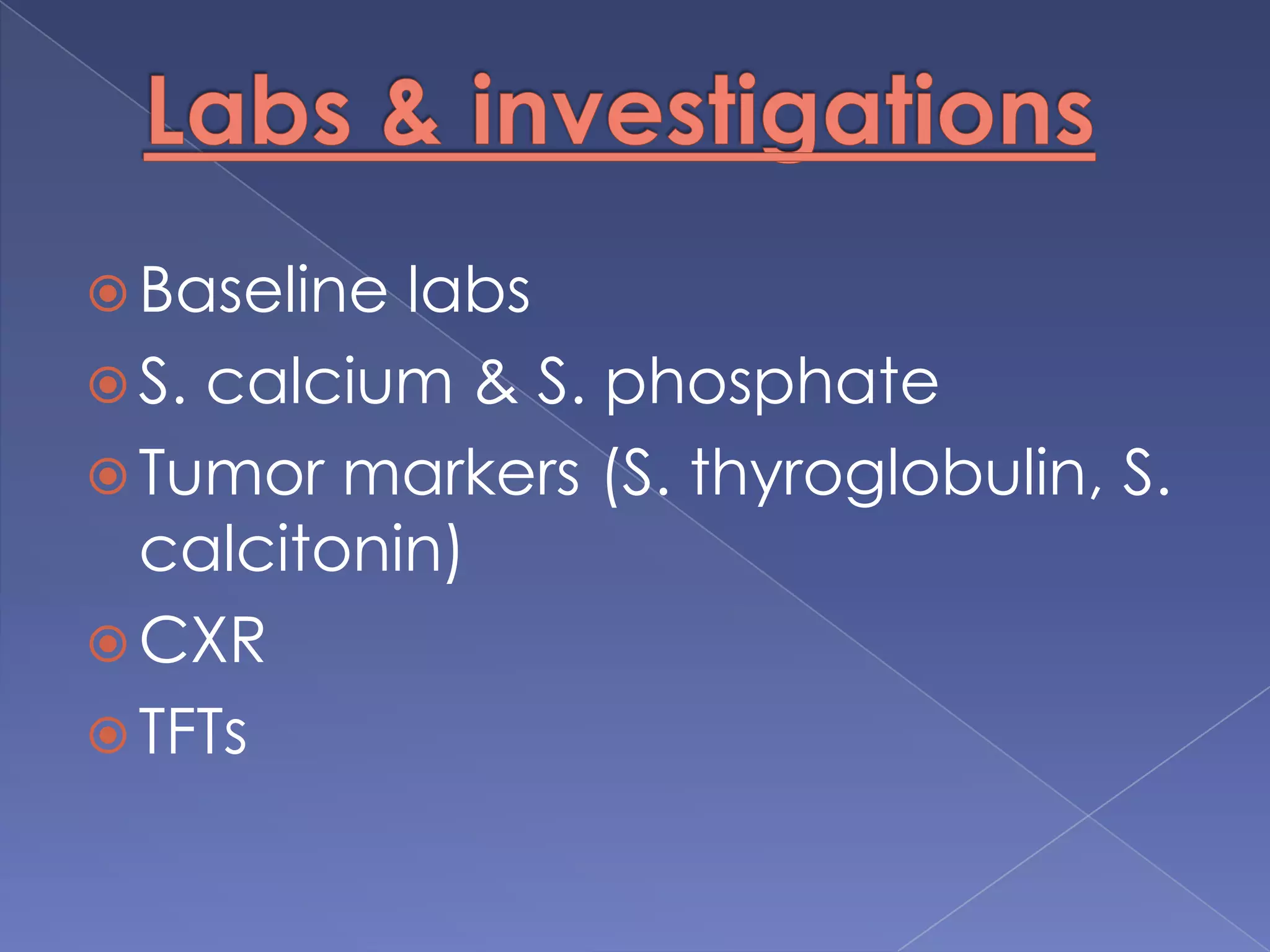 Labs & investigations

Baseline labs

S. calcium & S. phosphate

Tumor markers (S. thyroglobulin, S. calcitonin)

CXR

TFTs